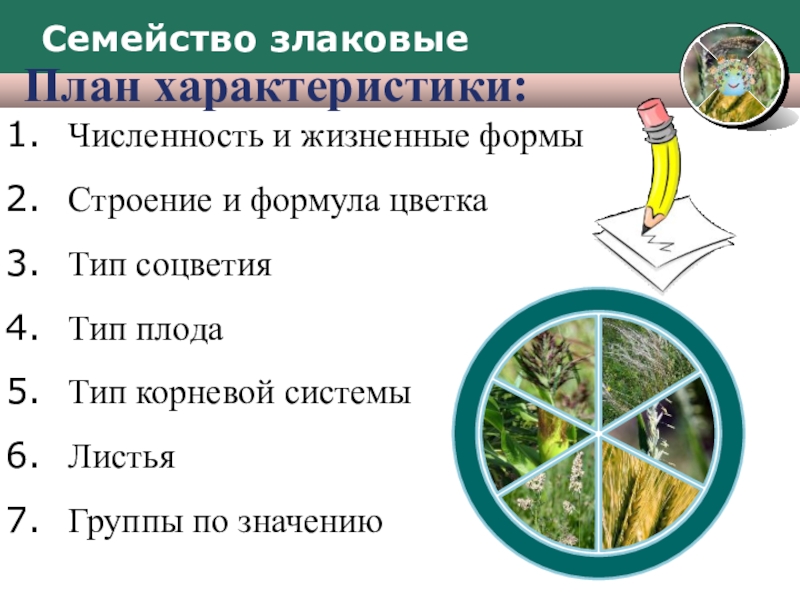 Семейство злаковые

План характеристики:

1. Численность и жизненные формы
2. Строение и формула цветка
3. Тип соцветия
4. Тип плода
5. Тип корневой системы
6. Листья
7. Группы по значению